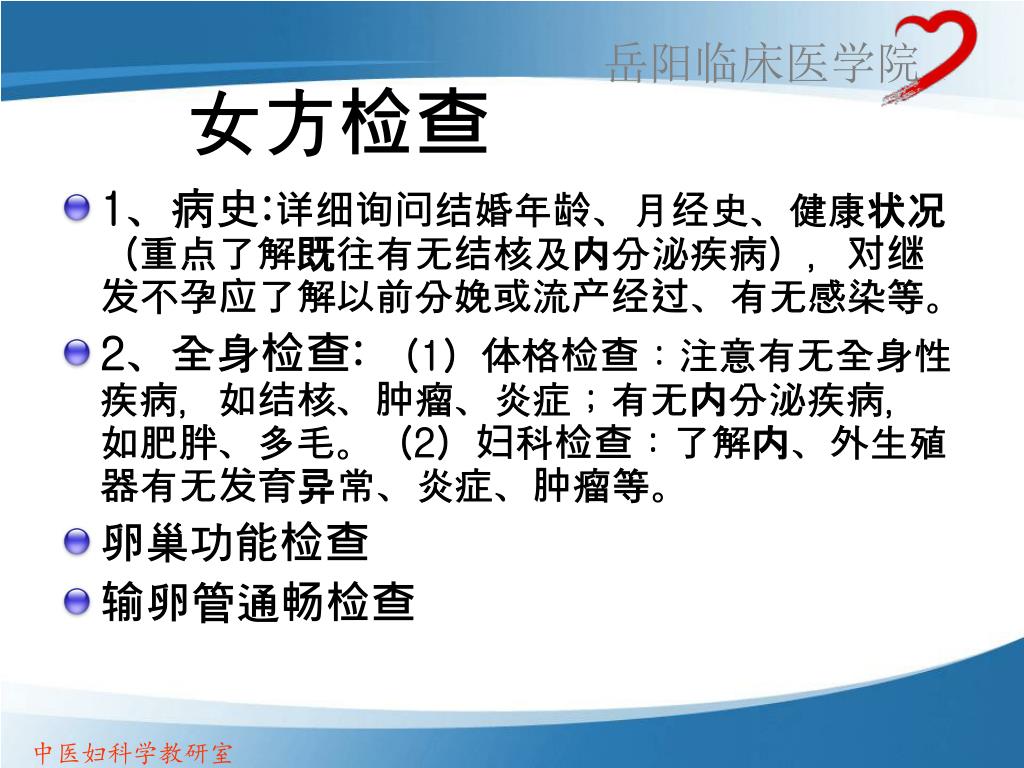 岳阳临床医学院

女方检查

1、病史:详细询问结婚年龄、月经史、健康状况（重点了解既往有无结核及内分泌疾病），对继发不孕应了解以前分娩或流产经过、有无感染等。

2、全身检查：（1）体格检查：注意有无全身性疾病，如结核、肿瘤、炎症；有无内分泌疾病，如肥胖、多毛。（2）妇科检查：了解内、外生殖器有无发育异常、炎症、肿瘤等。

卵巢功能检查

输卵管通畅检查

中医妇科学教研室